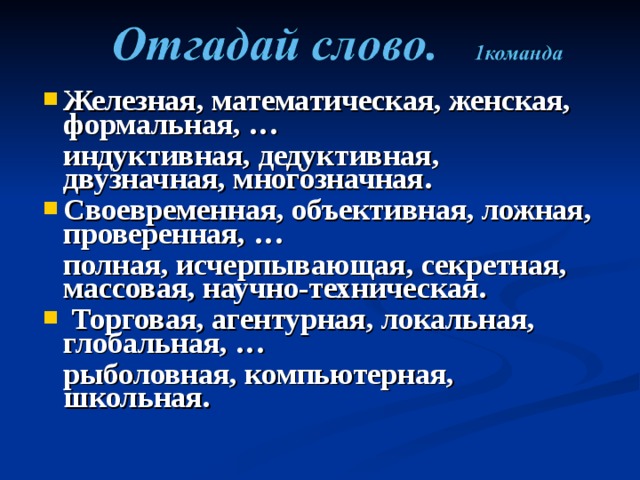 Отгадай слово. 1команда

Железная, математическая, женская, формальная, …

индуктивная, дедуктивная, двузначная, многозначная.

Своевременная, объективная, ложная, проверенная, …

полная, исчерпывающая, секретная, массовая, научно-техническая.

Торговая, агентурная, локальная, глобальная, …

рыболовная, компьютерная, школьная.